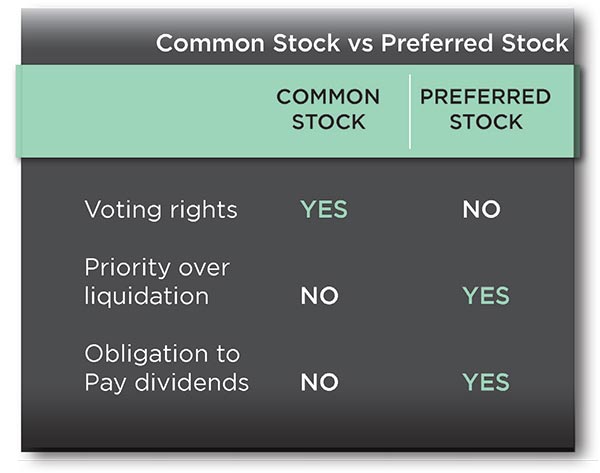 Common Stock vs Preferred Stock

| | COMMON STOCK | PREFERRED STOCK |
|---|---|---|
| Voting rights | YES | NO |
| Priority over liquidation | NO | YES |
| Obligation to Pay dividends | NO | YES |